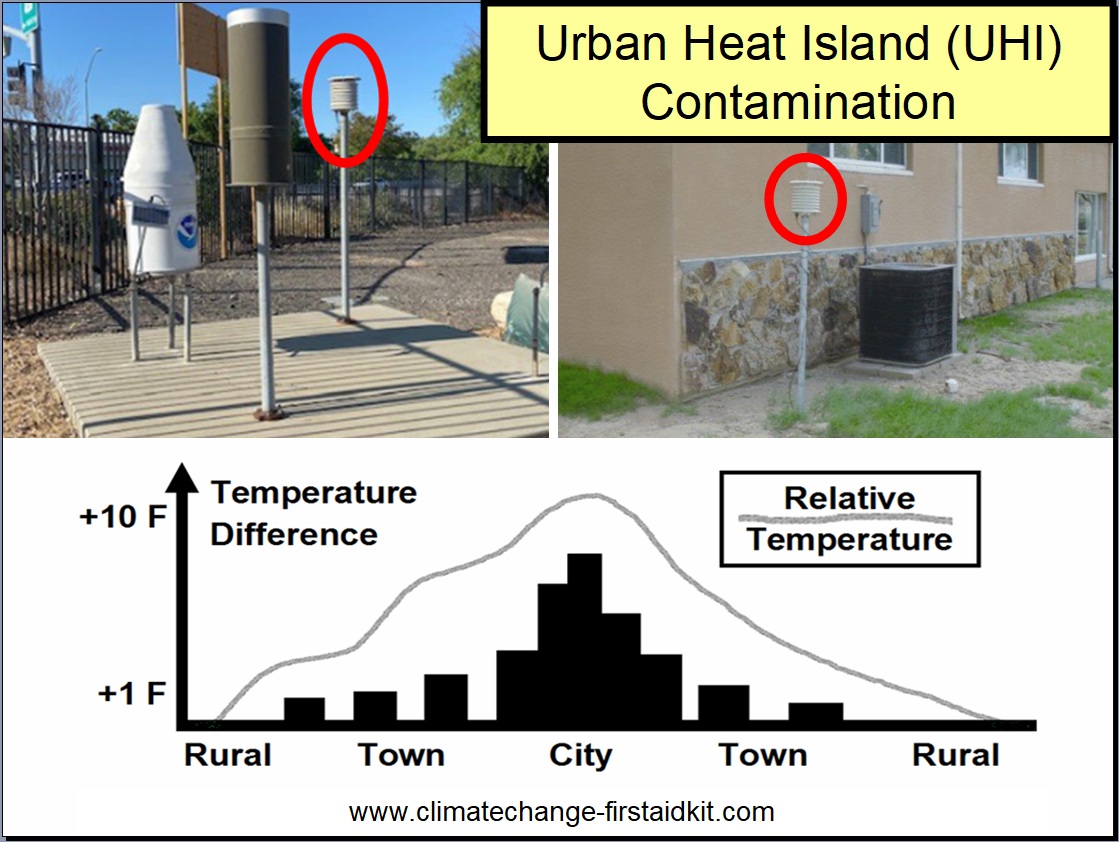 Urban Heat Island (UHI) Contamination

Temperature Difference

+10 F

+1 F

Relative Temperature

Rural Town City Town Rural

www.climatechange-firstaidkit.com